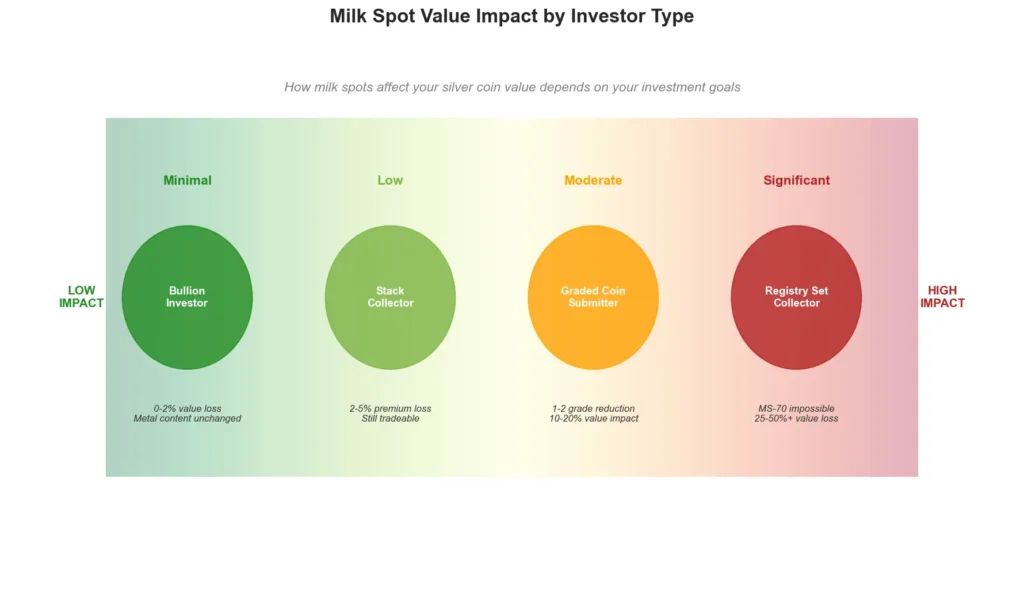 Milk Spot Value Impact by Investor Type

How milk spots affect your silver coin value depends on your investment goals

LOW IMPACT

Minimal

Bullion Investor

0-2% value loss
Metal content unchanged

Low

Stack Collector

2-5% premium loss
Still tradeable

Moderate

Graded Coin Submitter

1-2 grade reduction
10-20% value impact

Significant

Registry Set Collector

MS-70 impossible
25-50%+ value loss

HIGH IMPACT